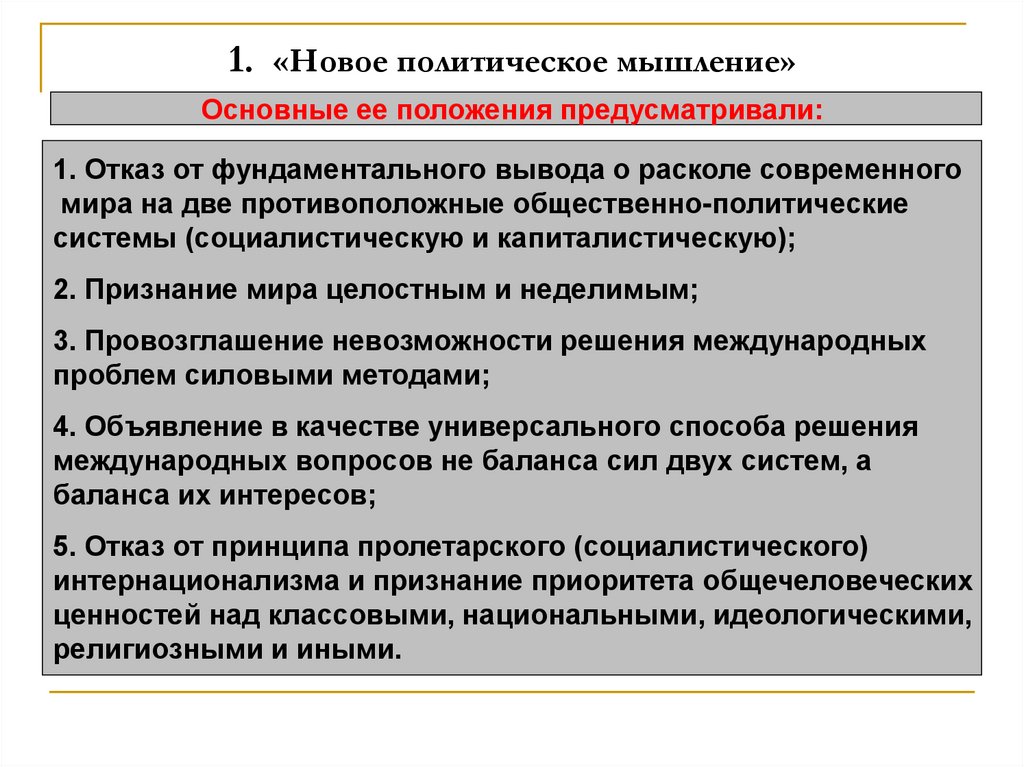 1. «Новое политическое мышление»

Основные ее положения предусматривали:

1. Отказ от фундаментального вывода о расколе современного мира на две противоположные общественно-политические системы (социалистическую и капиталистическую);

2. Признание мира целостным и неделимым;

3. Провозглашение невозможности решения международных проблем силовыми методами;

4. Объявление в качестве универсального способа решения международных вопросов не баланса сил двух систем, а баланса их интересов;

5. Отказ от принципа пролетарского (социалистического) интернационализма и признание приоритета общечеловеческих ценностей над классовыми, национальными, идеологическими, религиозными и иными.